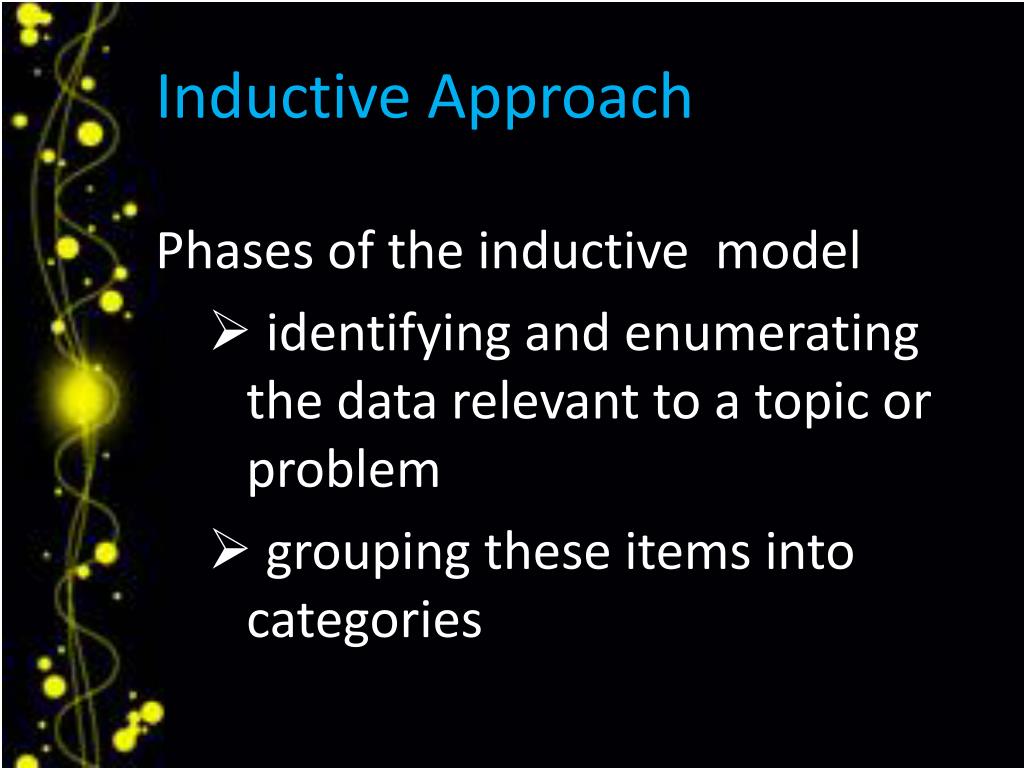 Inductive Approach

Phases of the inductive model

➢ identifying and enumerating the data relevant to a topic or problem

➢ grouping these items into categories